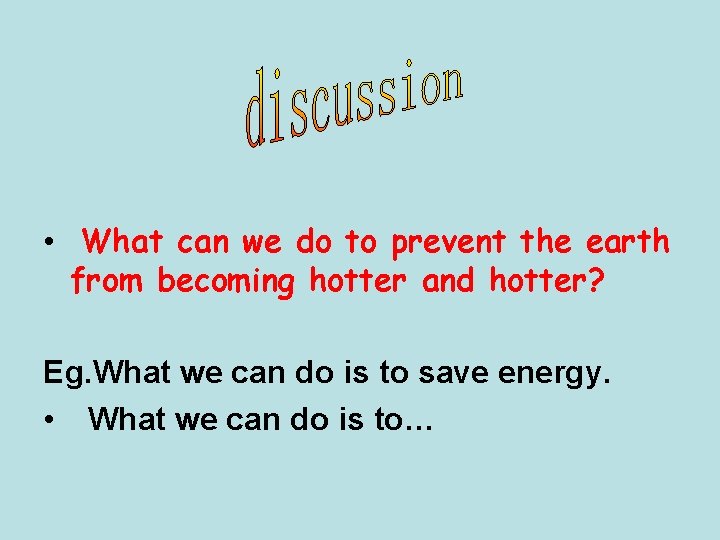 discussion

• What can we do to prevent the earth from becoming hotter and hotter?

Eg.What we can do is to save energy.

• What we can do is to…